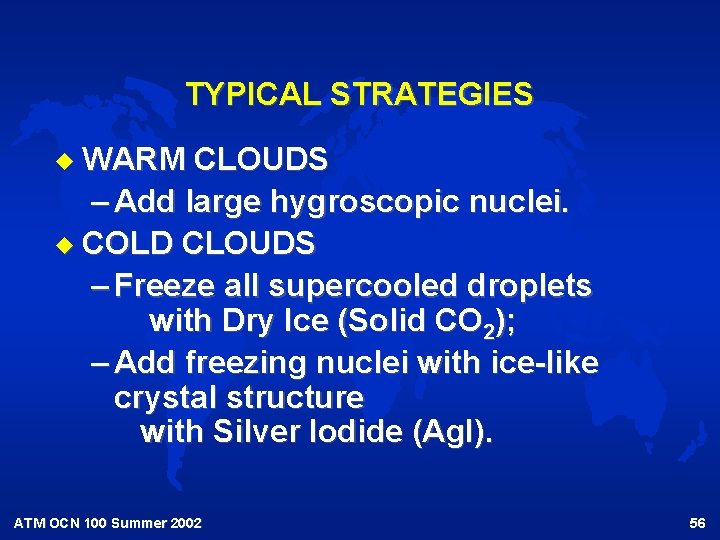 TYPICAL STRATEGIES

◆ WARM CLOUDS
– Add large hygroscopic nuclei.

◆ COLD CLOUDS
– Freeze all supercooled droplets with Dry Ice (Solid $CO_2$);
– Add freezing nuclei with ice-like crystal structure with Silver Iodide (AgI).

ATM OCN 100 Summer 2002

56